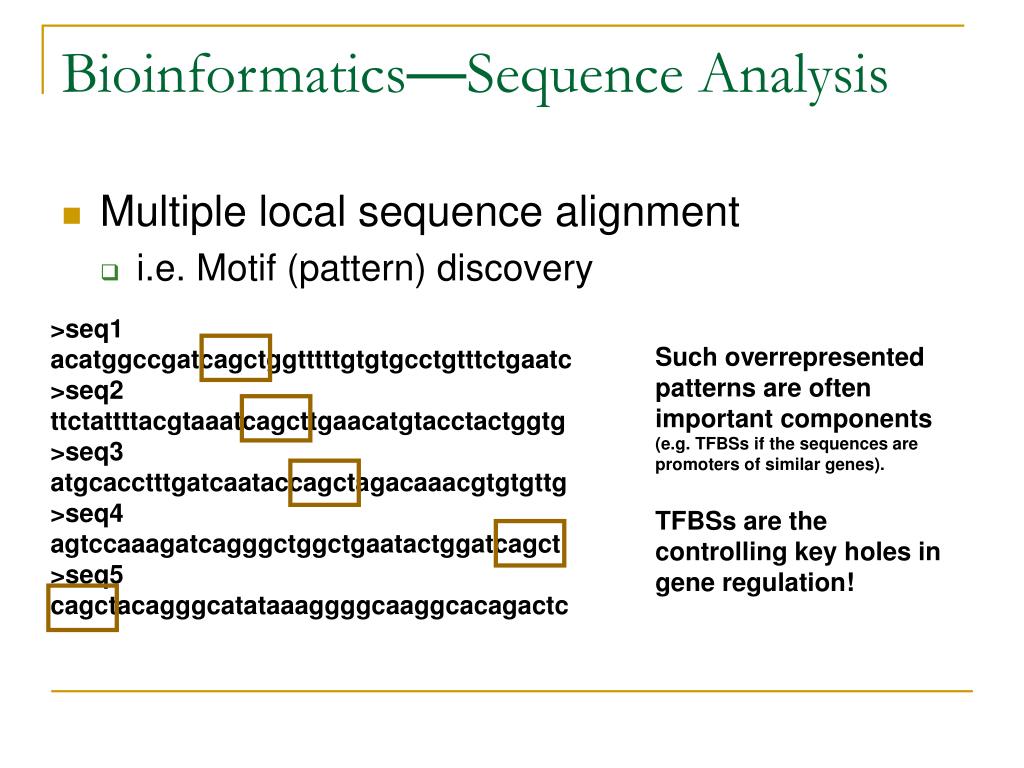 Bioinformatics—Sequence Analysis

Multiple local sequence alignment

i.e. Motif (pattern) discovery

>seq1
acatggccgatcagctggtttttgtgtgcctgtttctgaatc
>seq2
ttctattttacgtaaatcagcttgaacatgtacctactggtg
>seq3
atgcacctttgatcaataccagctagacaaacgtgtgttg
>seq4
agtccaaagatcagggctggctgaatactggatcagct
>seq5
cagctacagggcatataaaggggcaaggcacagactc

Such overrepresented patterns are often important components (e.g. TFBSs if the sequences are promoters of similar genes).

TFBSs are the controlling key holes in gene regulation!